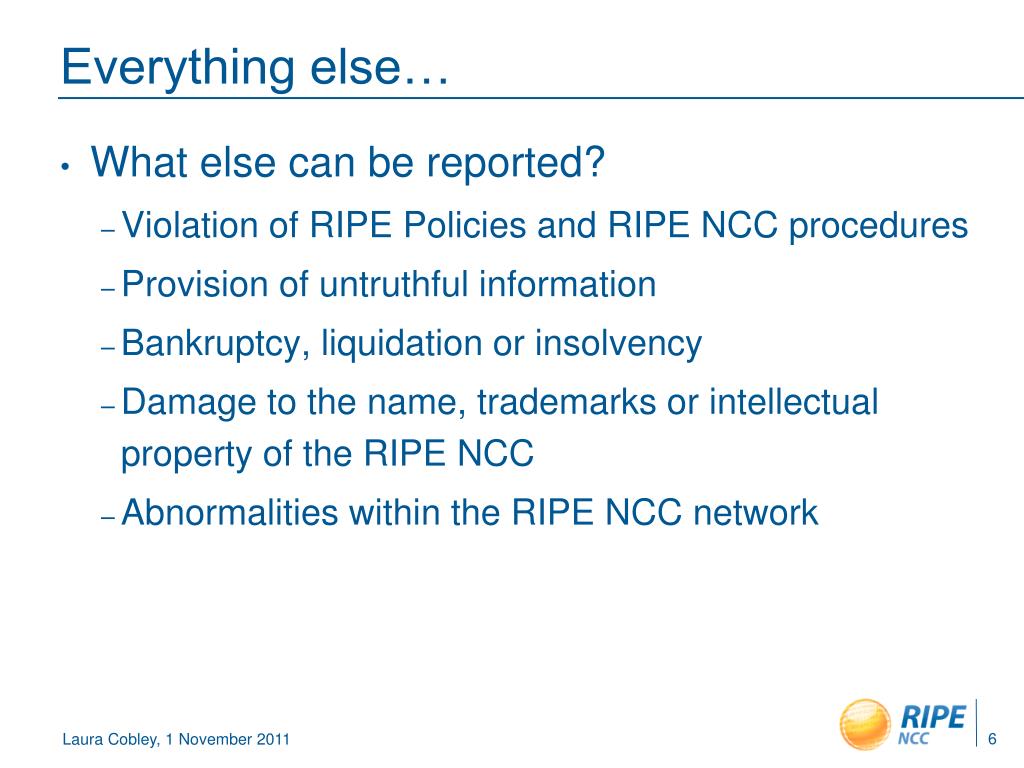 Everything else…

• What else can be reported?
– Violation of RIPE Policies and RIPE NCC procedures
– Provision of untruthful information
– Bankruptcy, liquidation or insolvency
– Damage to the name, trademarks or intellectual property of the RIPE NCC
– Abnormalities within the RIPE NCC network

Laura Cobley, 1 November 2011

RIPE NCC

6